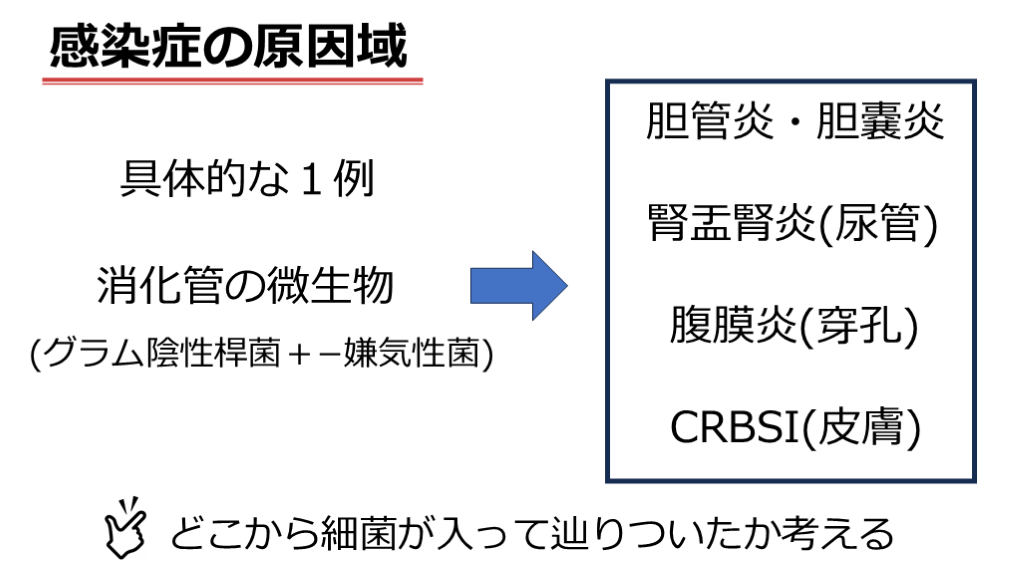 感染症の原因域

具体的な１例

消化管の微生物

(グラム陰性桿菌＋−嫌気性菌)

胆管炎・胆嚢炎

腎盂腎炎(尿管)

腹膜炎(穿孔)

CRBSI(皮膚)

どこから細菌が入って辿りついたか考える